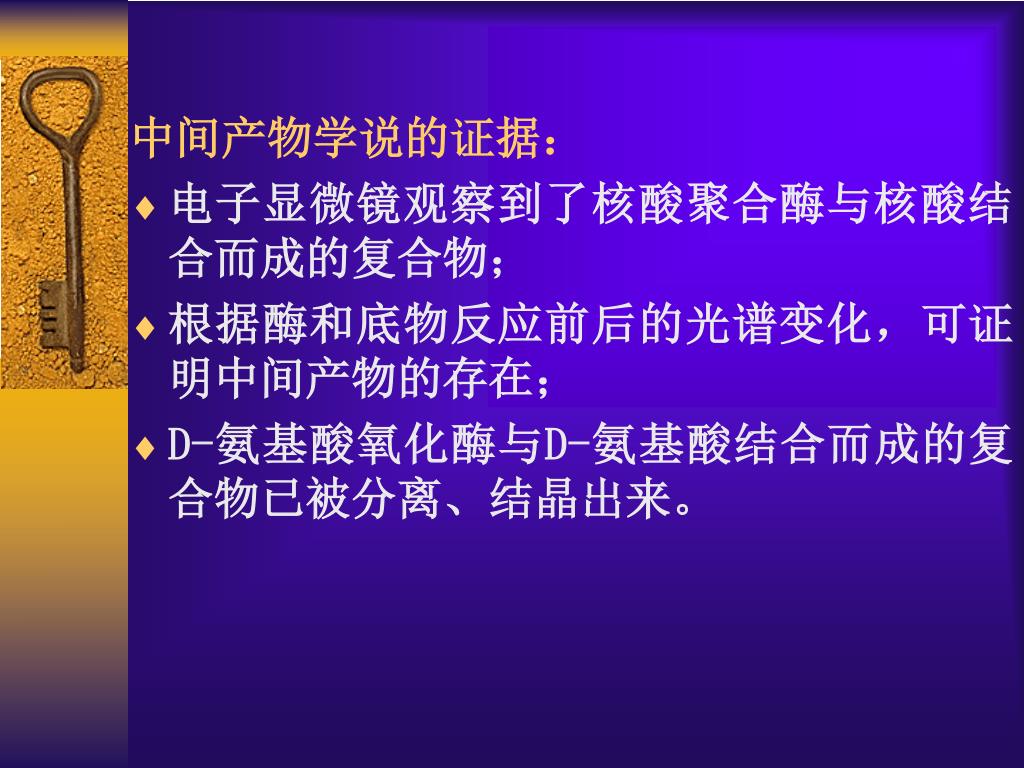 中间产物学说的证据：

♦ 电子显微镜观察到了核酸聚合酶与核酸结合而成的复合物；

♦ 根据酶和底物反应前后的光谱变化，可证明中间产物的存在；

♦ D-氨基酸氧化酶与D-氨基酸结合而成的复合物已被分离、结晶出来。